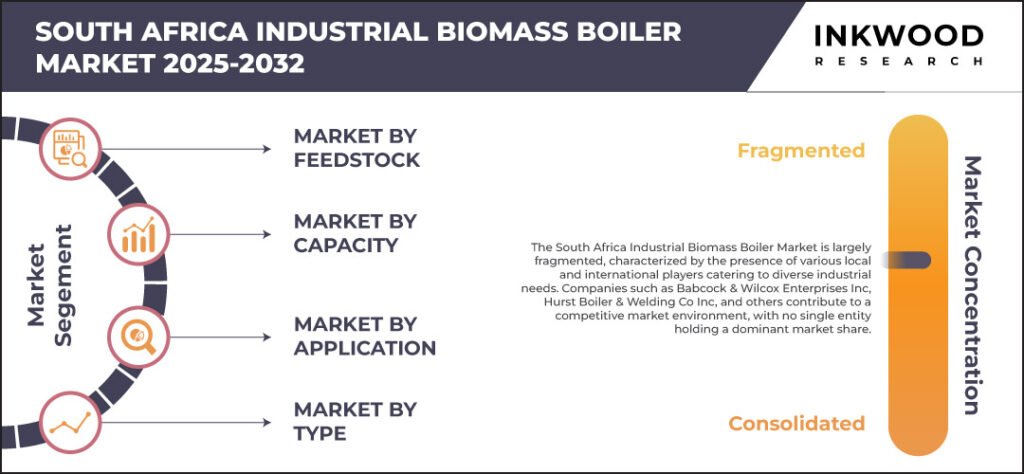 SOUTH AFRICA INDUSTRIAL BIOMASS BOILER MARKET 2025-2032

INKWOOD RESEARCH

Market Segement

MARKET BY FEEDSTOCK

MARKET BY CAPACITY

MARKET BY APPLICATION

MARKET BY TYPE

Fragmented

The South Africa Industrial Biomass Boiler Market is largely fragmented, characterized by the presence of various local and international players catering to diverse industrial needs. Companies such as Babcock & Wilcox Enterprises Inc, Hurst Boiler & Welding Co Inc, and others contribute to a competitive market environment, with no single entity holding a dominant market share.

Consolidated

Market Concentration